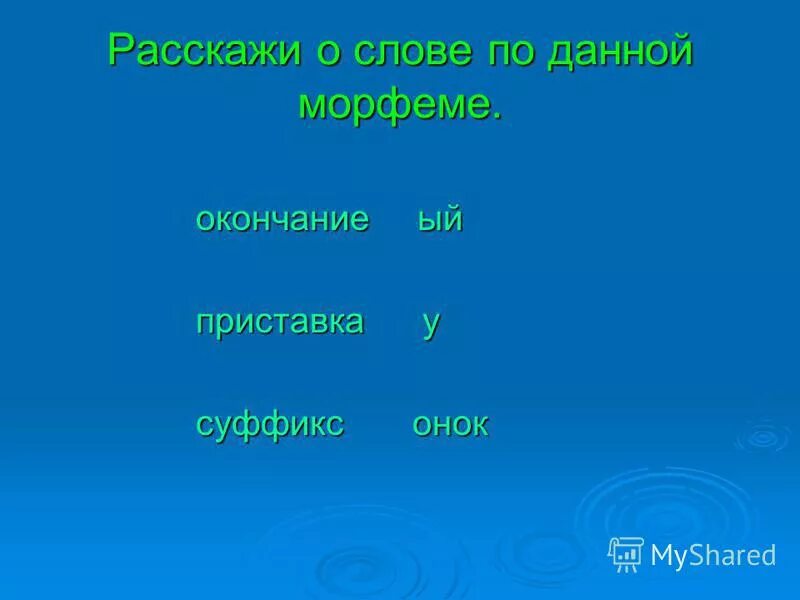 Расскажи о слове по данной морфеме.

окончание ый

приставка у

суффикс онок

MyShared